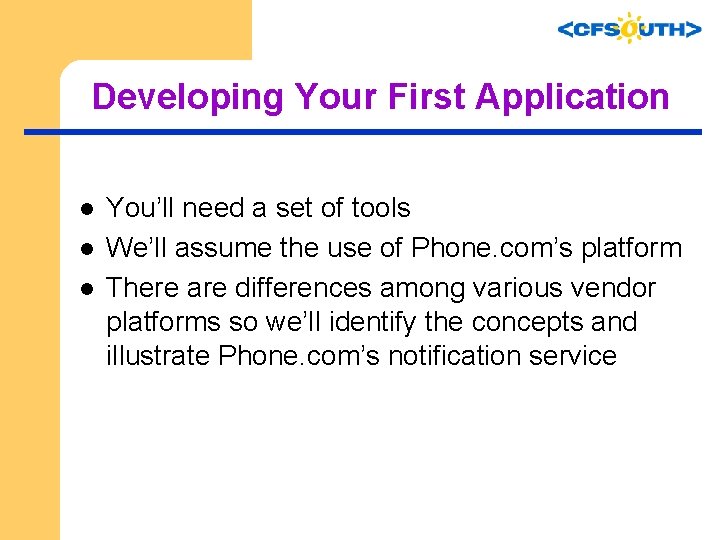 <CFSOUTH>

Developing Your First Application

• You'll need a set of tools
• We'll assume the use of Phone.com's platform
• There are differences among various vendor platforms so we'll identify the concepts and illustrate Phone.com's notification service